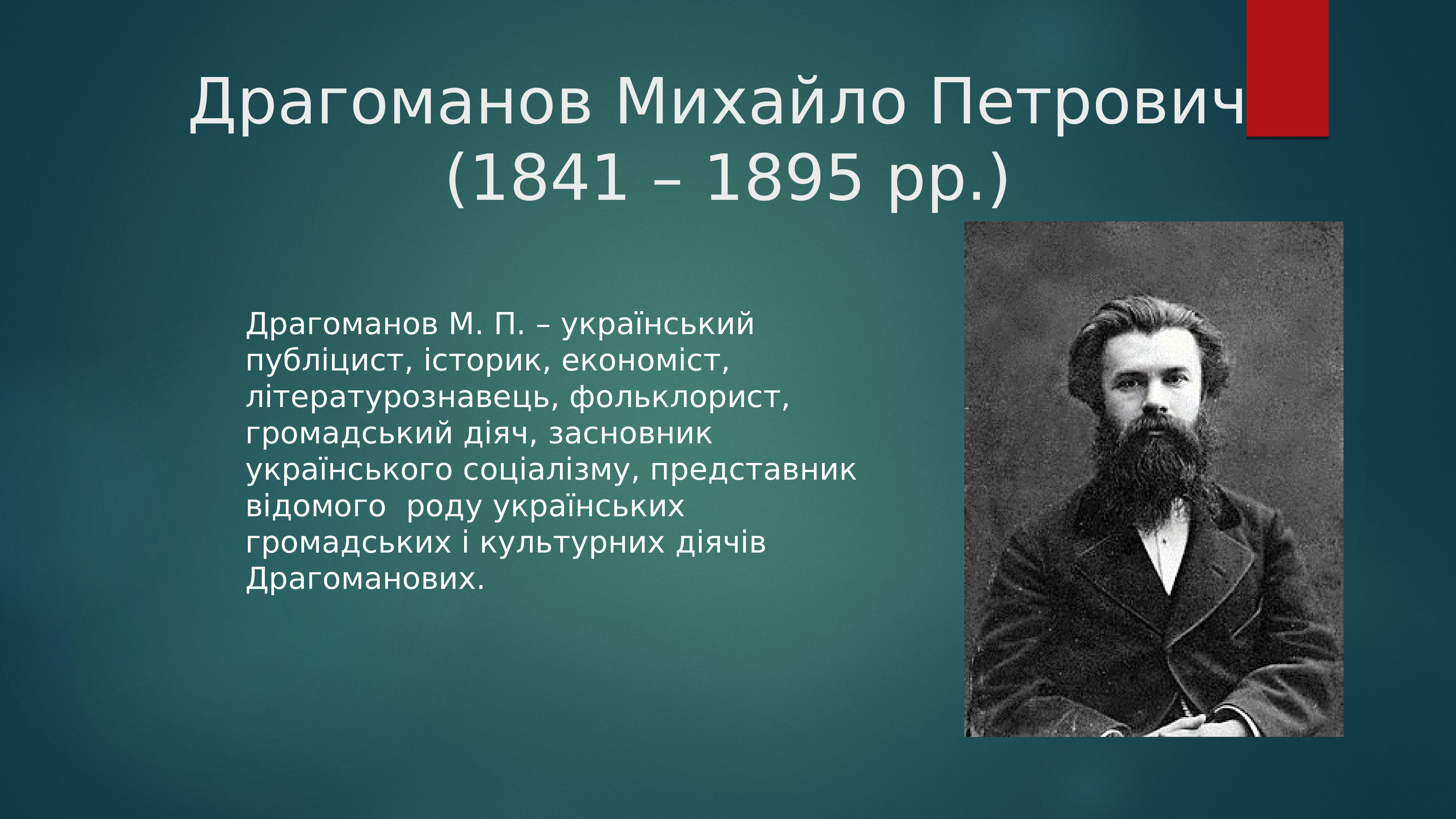 Драгоманов Михайло Петрович (1841 – 1895 рр.)

Драгоманов М. П. – український публіцист, історик, економіст, літературознавець, фольклорист, громадський діяч, засновник українського соціалізму, представник відомого роду українських громадських і культурних діячів Драгоманових.